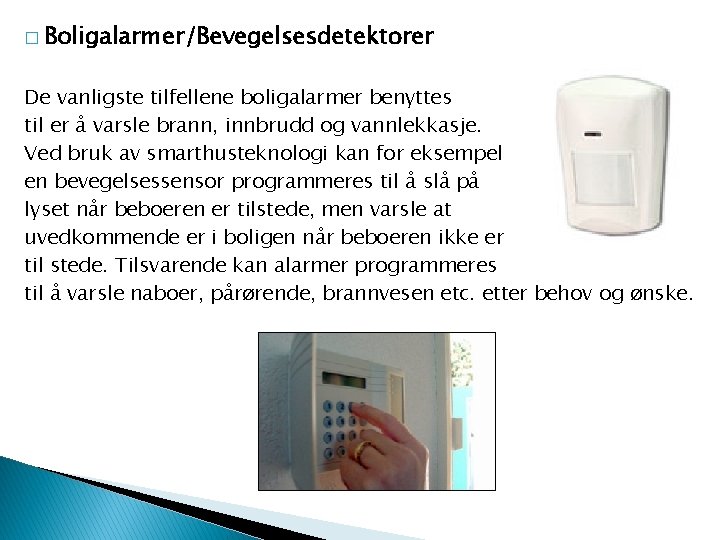 □ Boligalarmer/Bevegelsesdetektorer

De vanligste tilfellene boligalarmer benyttes til er å varsle brann, innbrudd og vannlekkasje. Ved bruk av smarthusteknologi kan for eksempel en bevegelsessensor programmeres til å slå på lyset når beboeren er tilstede, men varsle at uvedkommende er i boligen når beboeren ikke er til stede. Tilsvarende kan alarmer programmeres til å varsle naboer, pårørende, brannvesen etc. etter behov og ønske.